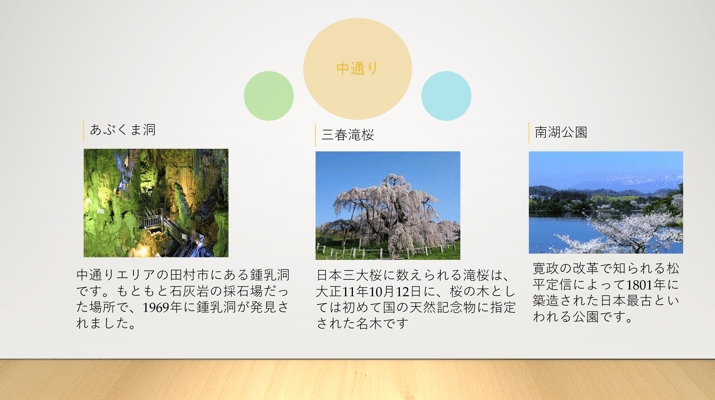 中通り

あぶくま洞

中通りエリアの田村市にある鍾乳洞です。もともと石灰岩の採石場だった場所で、1969年に鍾乳洞が発見されました。

三春滝桜

日本三大桜に数えられる滝桜は、大正11年10月12日に、桜の木としては初めて国の天然記念物に指定された名木です

南湖公園

寛政の改革で知られる松平定信によって1801年に築造された日本最古といわれる公園です。